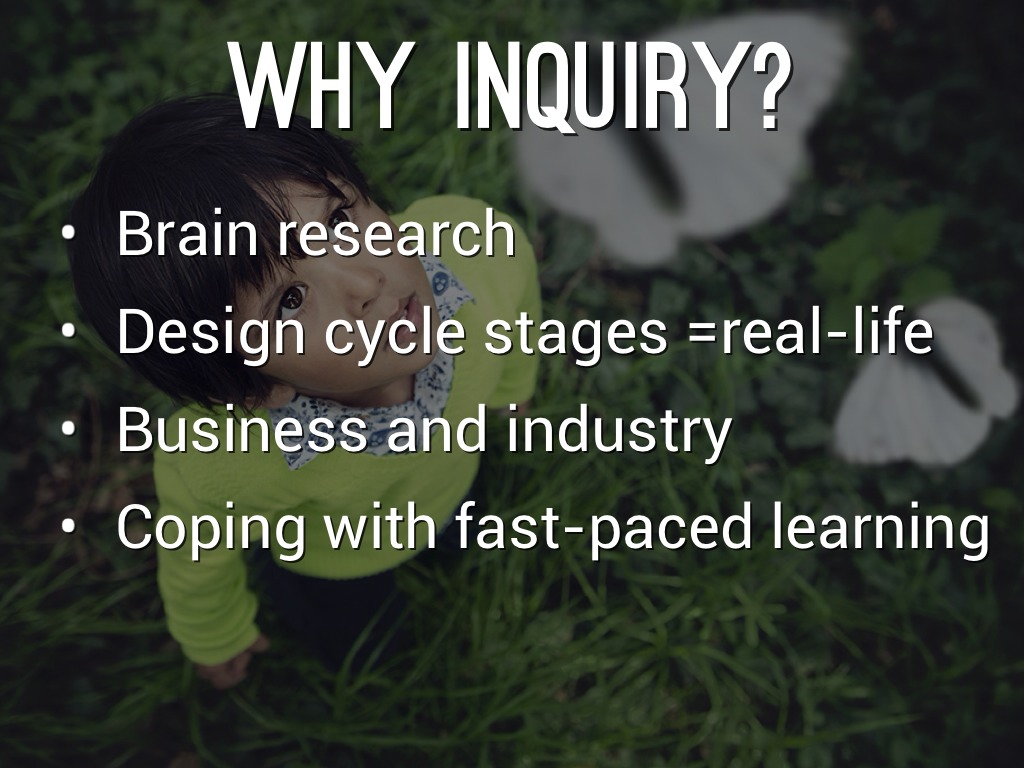 WHY INQUIRY?

• Brain research
• Design cycle stages =real-life
• Business and industry
• Coping with fast-paced learning